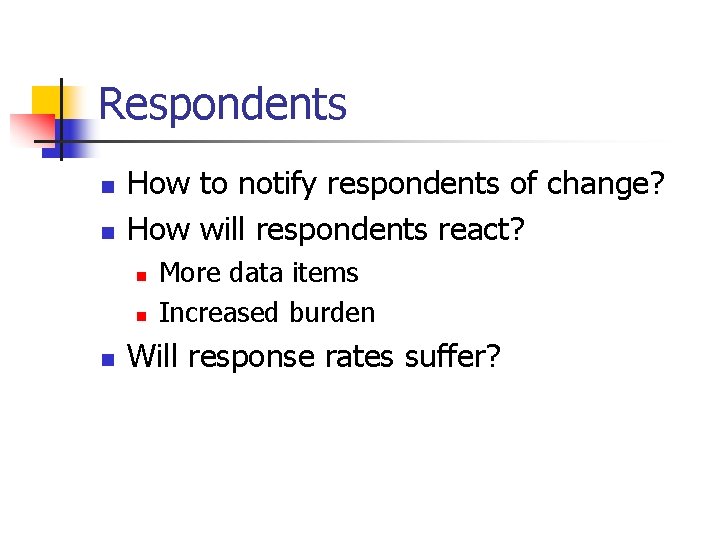 Respondents

- How to notify respondents of change?
- How will respondents react?
  - More data items
  - Increased burden
- Will response rates suffer?